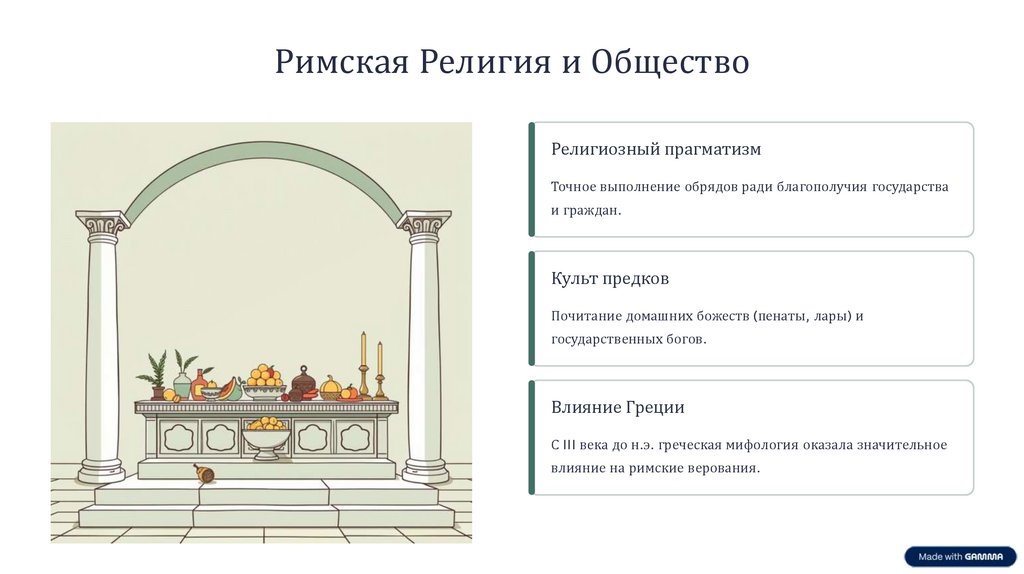 Римская Религия и Общество

Религиозный прагматизм

Точное выполнение обрядов ради благополучия государства и граждан.

Культ предков

Почитание домашних божеств (пенаты, лары) и государственных богов.

Влияние Греции

С III века до н.э. греческая мифология оказала значительное влияние на римские верования.

Made with GAMMA